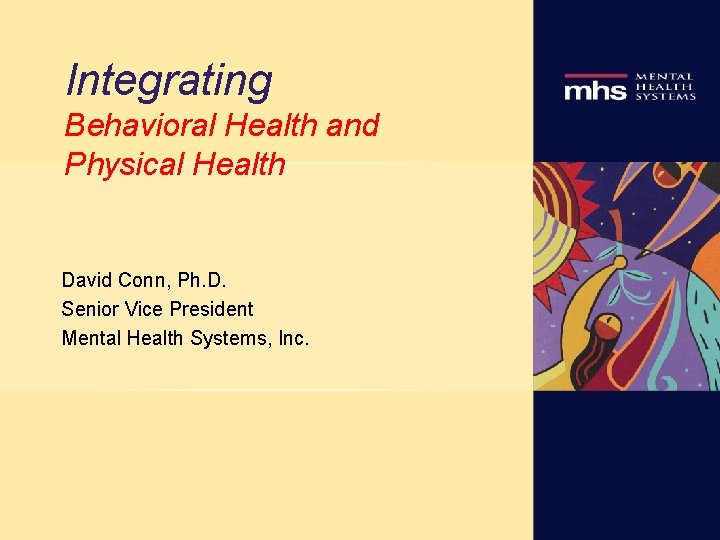 Integrating
Behavioral Health and Physical Health

mhs MENTAL HEALTH SYSTEMS

David Conn, Ph.D.
Senior Vice President
Mental Health Systems, Inc.